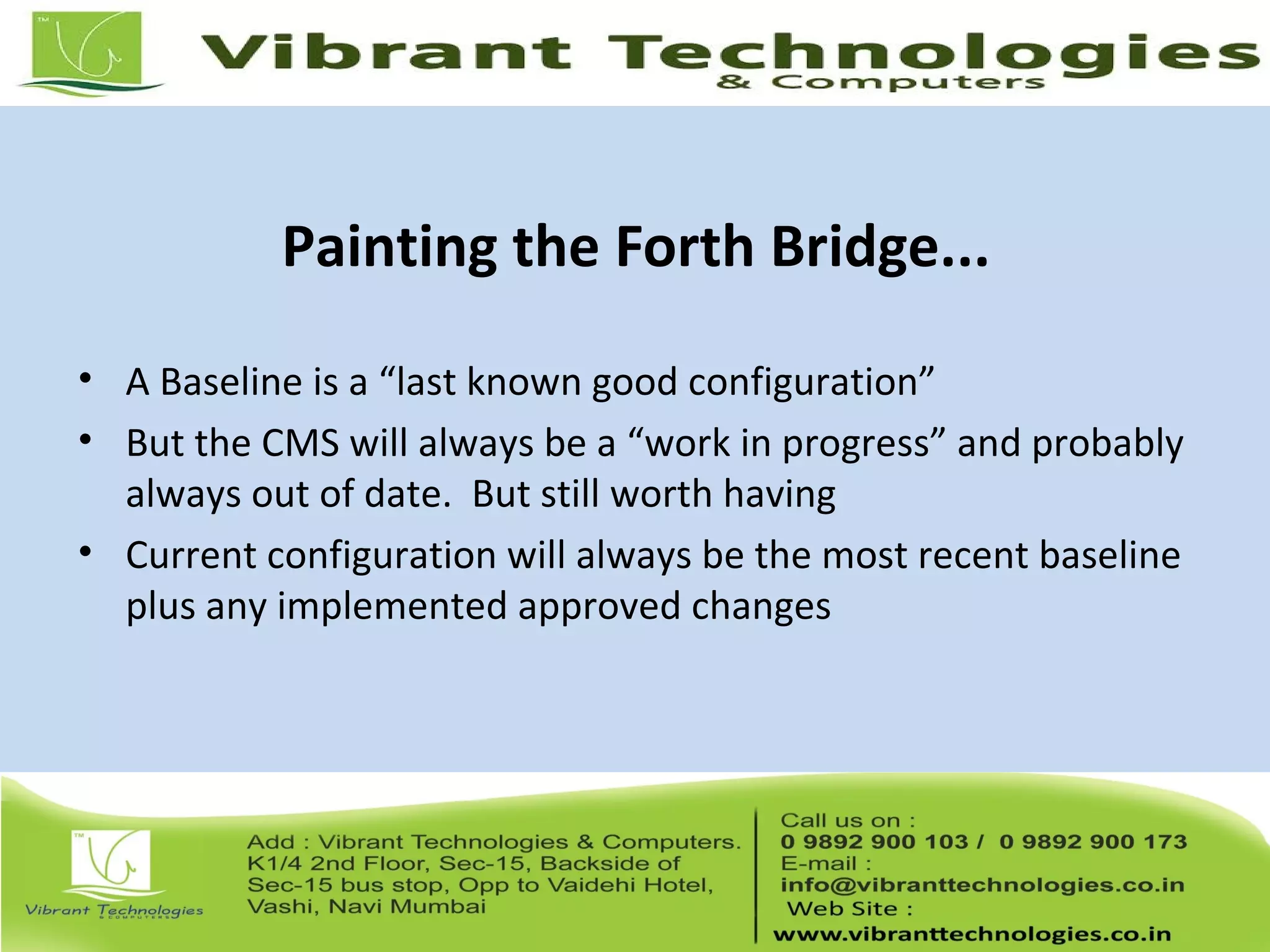 TM

Vibrant Technologies
& Computers

Painting the Forth Bridge...

• A Baseline is a “last known good configuration”
• But the CMS will always be a “work in progress” and probably always out of date. But still worth having
• Current configuration will always be the most recent baseline plus any implemented approved changes

TM

Vibrant Technologies
& COMPUTERS

Add : Vibrant Technologies & Computers. K1/4 2nd Floor, Sec-15, Backside of Sec-15 bus stop, Opp to Vaidehi Hotel, Vashi, Navi Mumbai

Call us on :
0 9892 900 103 / 0 9892 900 173
E-mail :
info@vibranttechnologies.co.in
Web Site :
www.vibranttechnologies.co.in